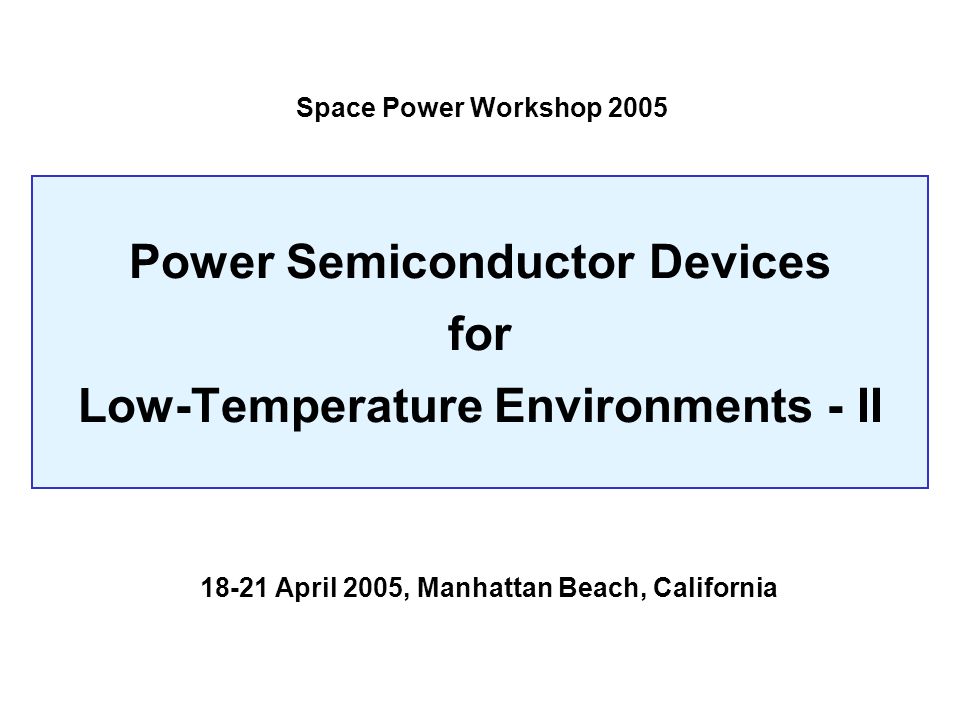 Space Power Workshop 2005

Power Semiconductor Devices
for
Low-Temperature Environments - II

18-21 April 2005, Manhattan Beach, California